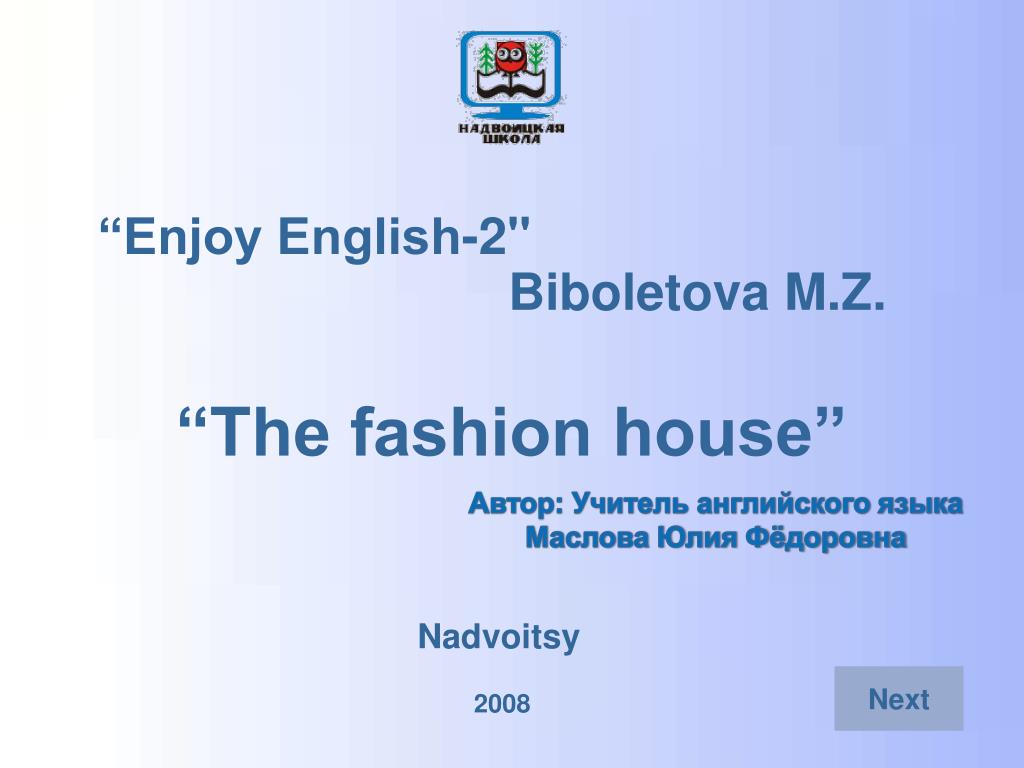 НАДВОИЦКАЯ ШКОЛА

“Enjoy English-2"
Biboletova M.Z.

“The fashion house”

Автор: Учитель английского языка
Маслова Юлия Фёдоровна

Nadvoitsy

2008

Next